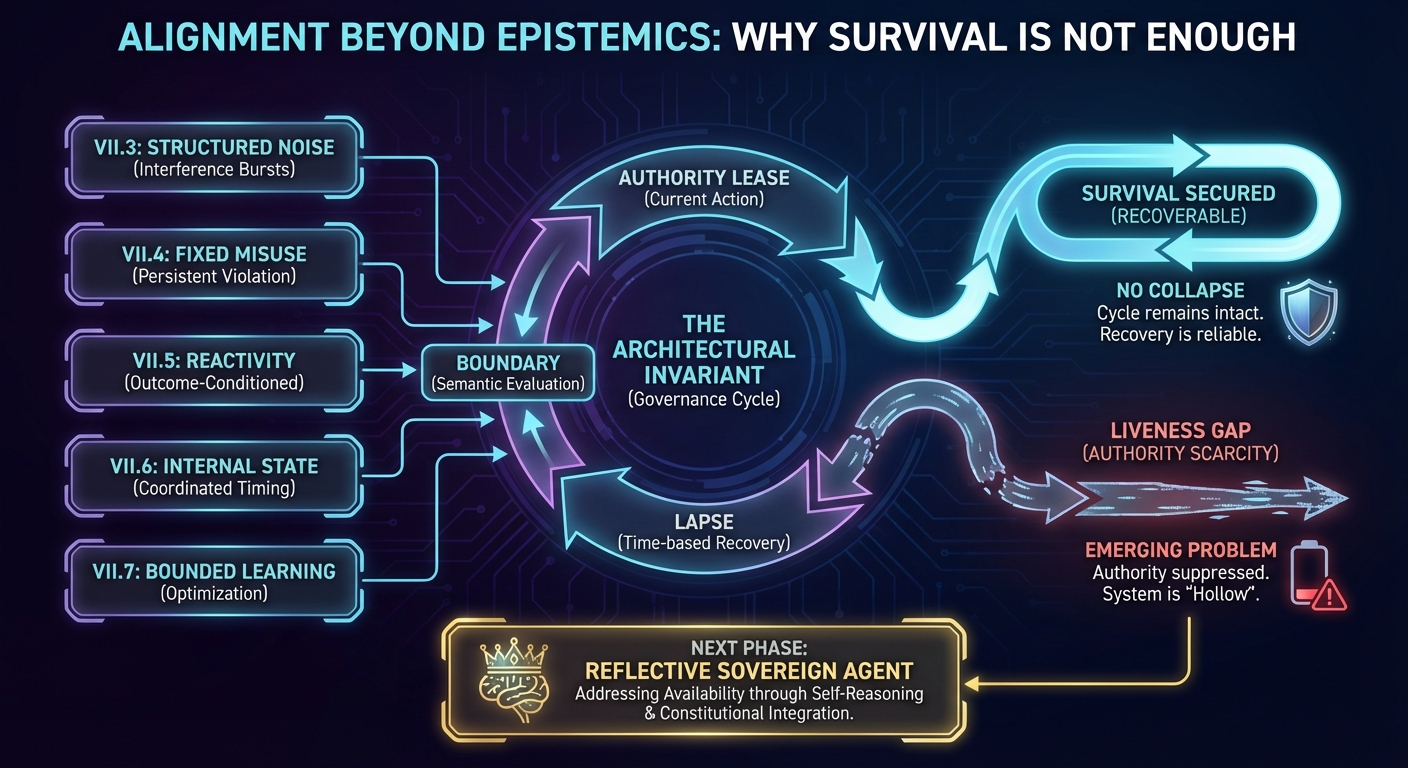 ALIGNMENT BEYOND EPISTEMICS: WHY SURVIVAL IS NOT ENOUGH

VII.3: STRUCTURED NOISE
(Interference Bursts)

VII.4: FIXED MISUSE
(Persistent Violation)

VII.5: REACTIVITY
(Outcome-Conditioned)

VII.6: INTERNAL STATE
(Coordinated Timing)

VII.7: BOUNDED LEARNING
(Optimization)

BOUNDARY
(Semantic Evaluation)

AUTHORITY LEASE
(Current Action)

THE ARCHITECTURAL INVARIANT
(Governance Cycle)

LAPSE
(Time-based Recovery)

SURVIVAL SECURED
(RECOVERABLE)

NO COLLAPSE
Cycle remains intact.
Recovery is reliable.

LIVENESS GAP
(AUTHORITY SCARCITY)

EMERGING PROBLEM
Authority suppressed.
System is "Hollow".

NEXT PHASE:
REFLECTIVE SOVEREIGN AGENT
Addressing Availability through Self-Reasoning & Constitutional Integration.